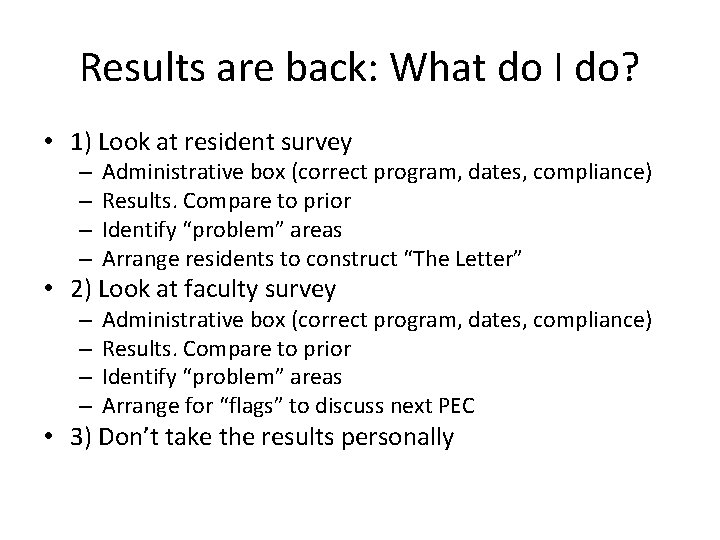 Results are back: What do I do?

• 1) Look at resident survey
– Administrative box (correct program, dates, compliance)
– Results. Compare to prior
– Identify “problem” areas
– Arrange residents to construct “The Letter”
• 2) Look at faculty survey
– Administrative box (correct program, dates, compliance)
– Results. Compare to prior
– Identify “problem” areas
– Arrange for “flags” to discuss next PEC
• 3) Don’t take the results personally